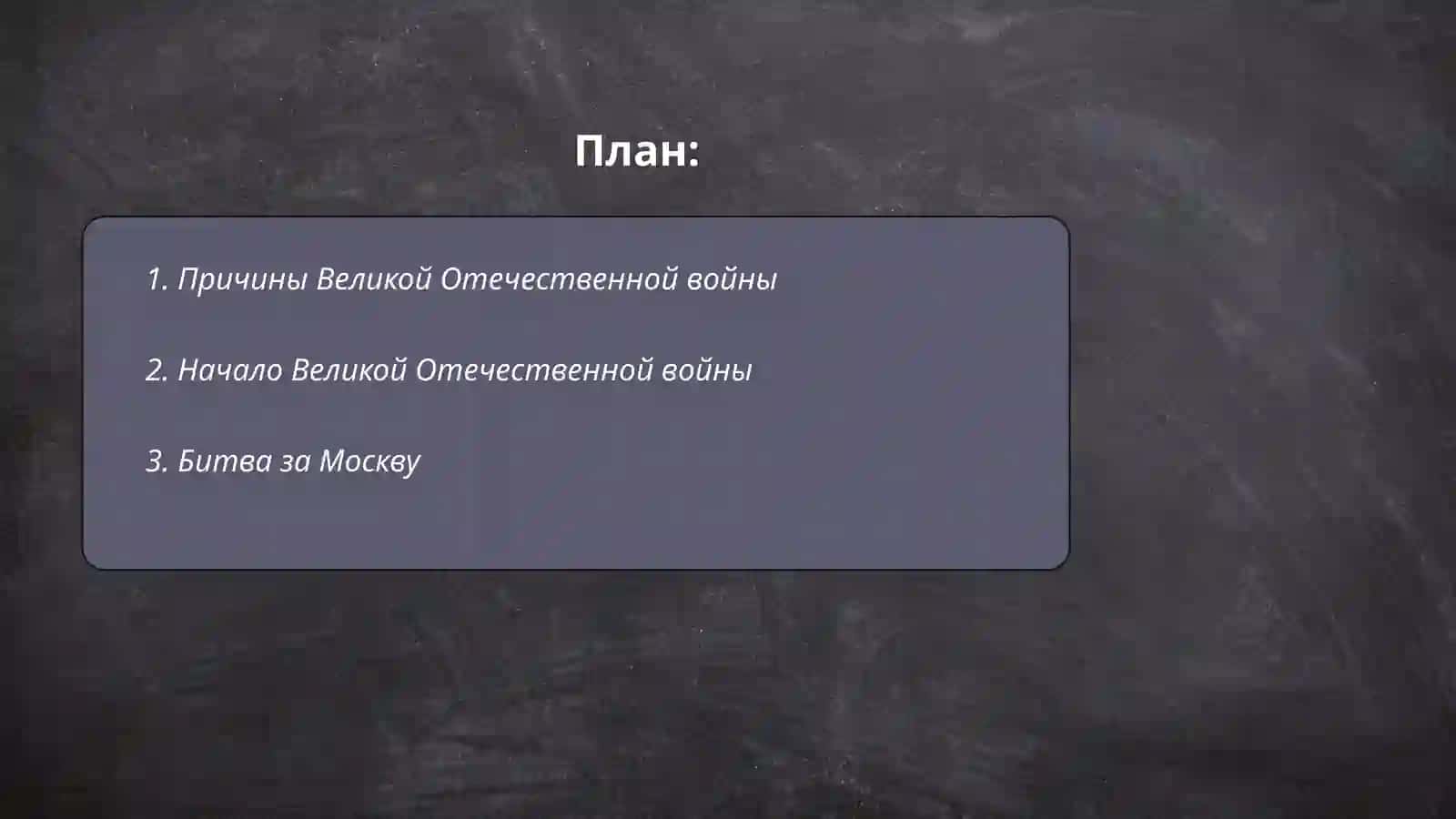 План:

1. Причины Великой Отечественной войны

2. Начало Великой Отечественной войны

3. Битва за Москву